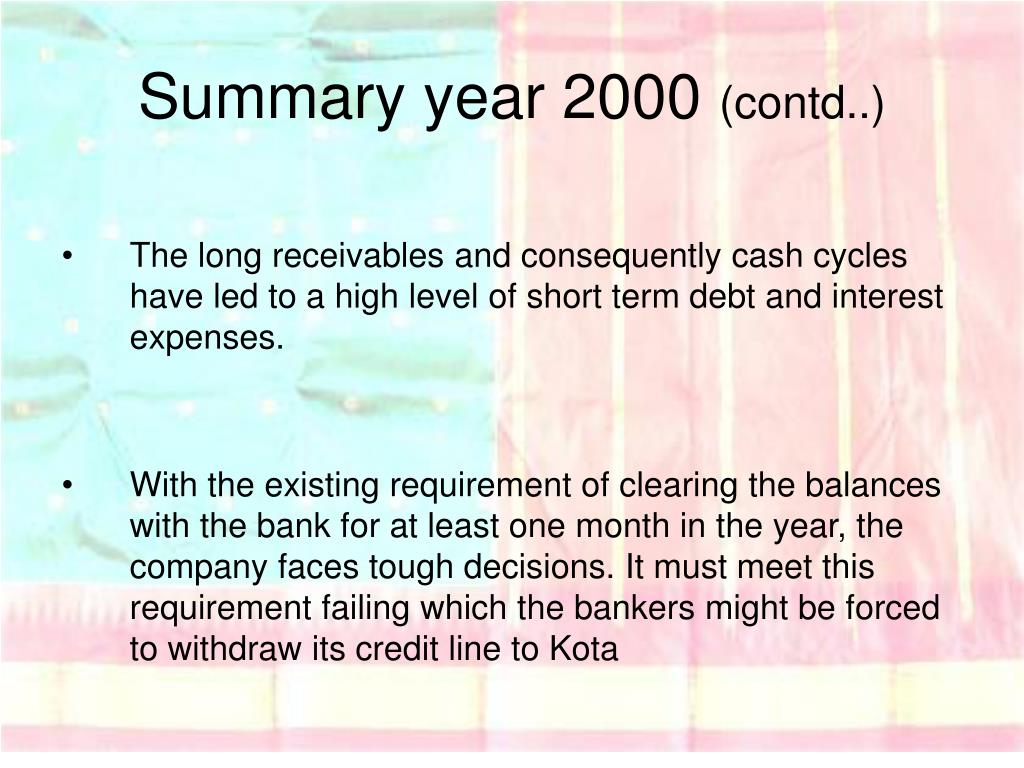 Summary year 2000 (contd..)

• The long receivables and consequently cash cycles have led to a high level of short term debt and interest expenses.

• With the existing requirement of clearing the balances with the bank for at least one month in the year, the company faces tough decisions. It must meet this requirement failing which the bankers might be forced to withdraw its credit line to Kota